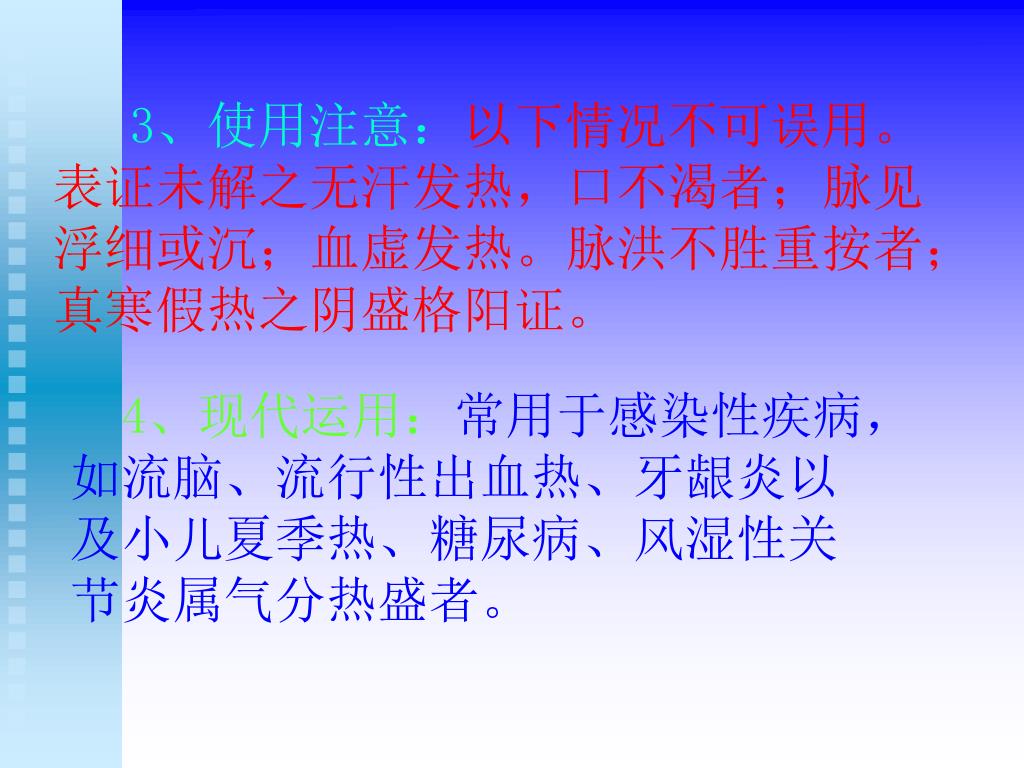 3、使用注意：以下情况不可误用。表证未解之无汗发热，口不渴者；脉见浮细或沉；血虚发热。脉洪不胜重按者；真寒假热之阴盛格阳证。

4、现代运用：常用于感染性疾病，如流脑、流行性出血热、牙龈炎以及小儿夏季热、糖尿病、风湿性关节炎属气分热盛者。